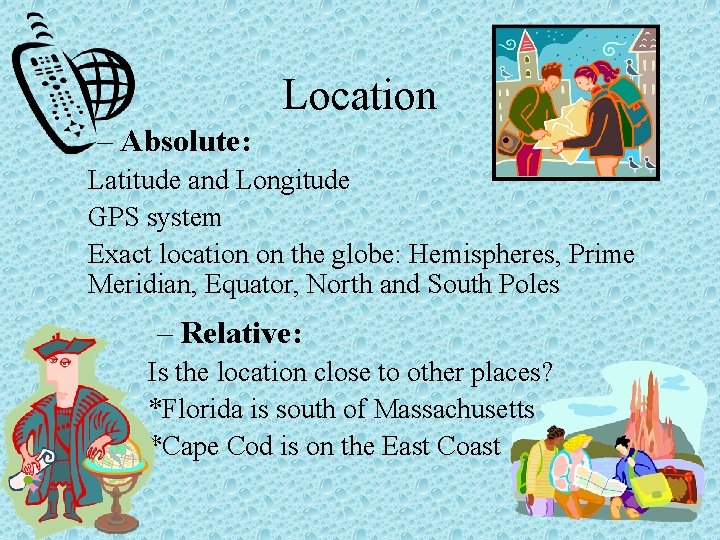 Location

– Absolute:

Latitude and Longitude

GPS system

Exact location on the globe: Hemispheres, Prime Meridian, Equator, North and South Poles

– Relative:

Is the location close to other places?

*Florida is south of Massachusetts

*Cape Cod is on the East Coast